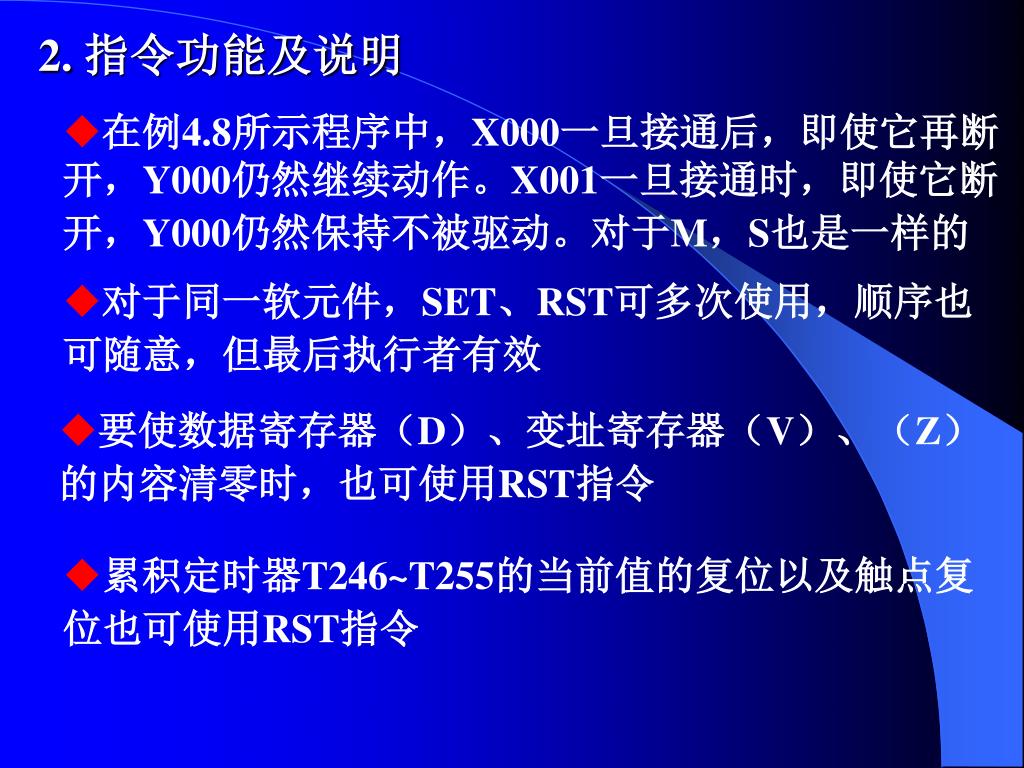 2. 指令功能及说明

◆在例4.8所示程序中，X000一旦接通后，即使它再断开，Y000仍然继续动作。X001一旦接通时，即使它断开，Y000仍然保持不被驱动。对于M，S也是一样的

◆对于同一软元件，SET、RST可多次使用，顺序也可随意，但最后执行者有效

◆要使数据寄存器（D）、变址寄存器（V）、（Z）的内容清零时，也可使用RST指令

◆累积定时器T246~T255的当前值的复位以及触点复位也可使用RST指令